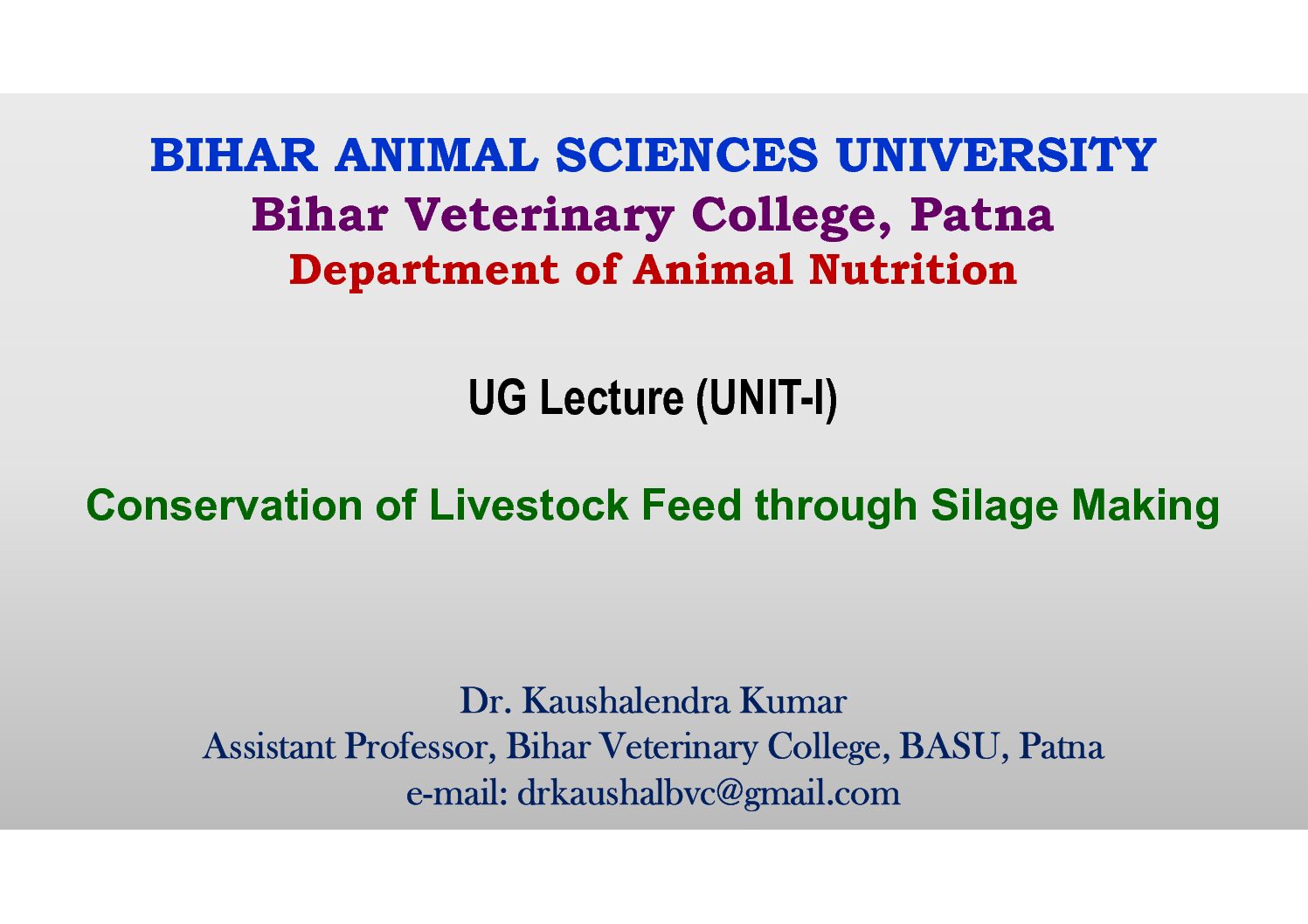 BIHAR ANIMAL SCIENCES UNIVERSITY
Bihar Veterinary College, Patna
Department of Animal Nutrition

UG Lecture (UNIT-I)

Conservation of Livestock Feed through Silage Making

Dr. Kaushalendra Kumar
Assistant Professor, Bihar Veterinary College, BASU, Patna
e-mail: drkaushalbvc@gmail.com